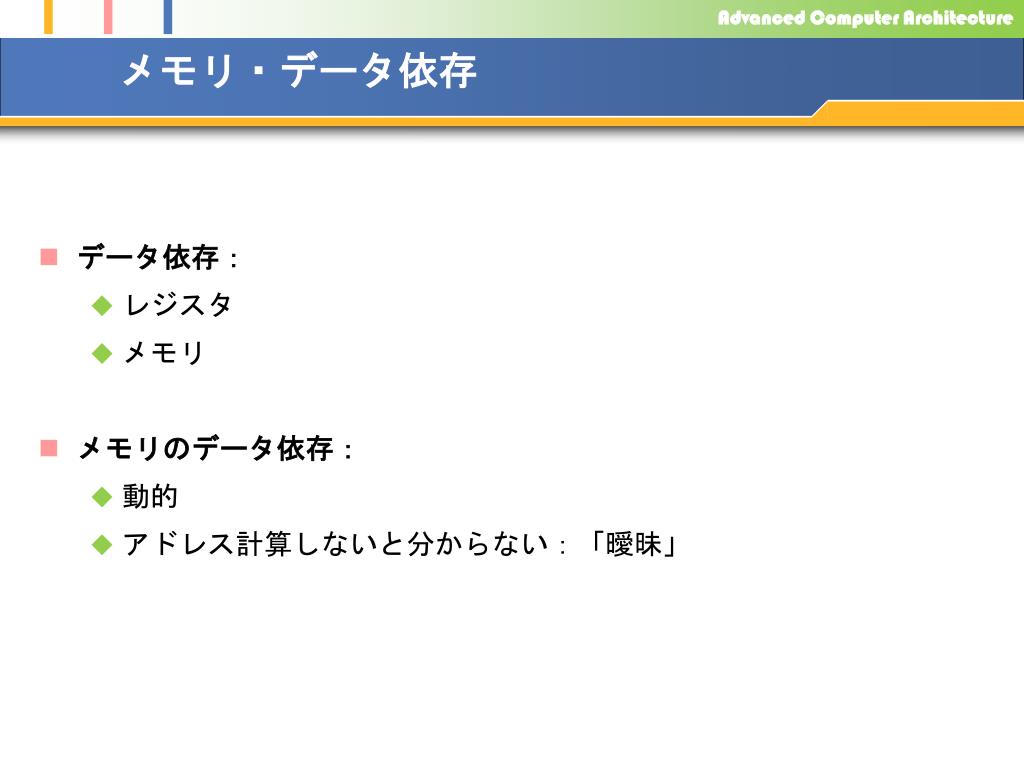 Advanced Computer Architecture

メモリ・データ依存

データ依存：

レジスタ

メモリ

メモリのデータ依存：

動的

アドレス計算しないと分からない：「曖昧」